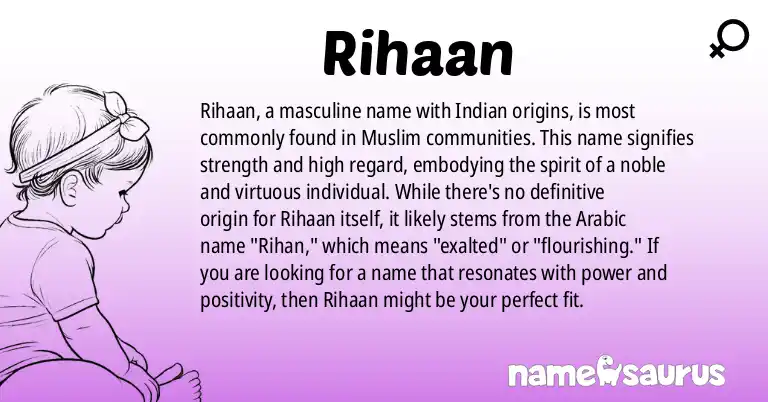 Rihaan

Rihaan, a masculine name with Indian origins, is most commonly found in Muslim communities. This name signifies strength and high regard, embodying the spirit of a noble and virtuous individual. While there's no definitive origin for Rihaan itself, it likely stems from the Arabic name "Rihan," which means "exalted" or "flourishing." If you are looking for a name that resonates with power and positivity, then Rihaan might be your perfect fit.

namesaurus